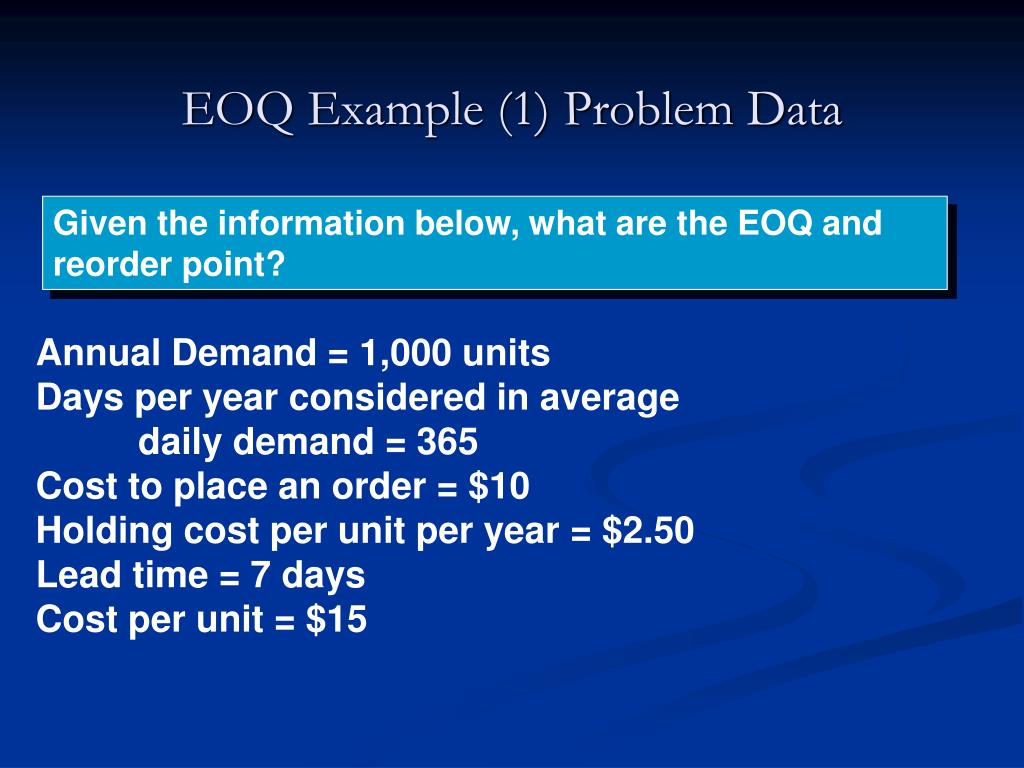 EOQ Example (1) Problem Data

Given the information below, what are the EOQ and reorder point?

Annual Demand = 1,000 units
Days per year considered in average daily demand = 365
Cost to place an order = \$10
Holding cost per unit per year = \$2.50
Lead time = 7 days
Cost per unit = \$15